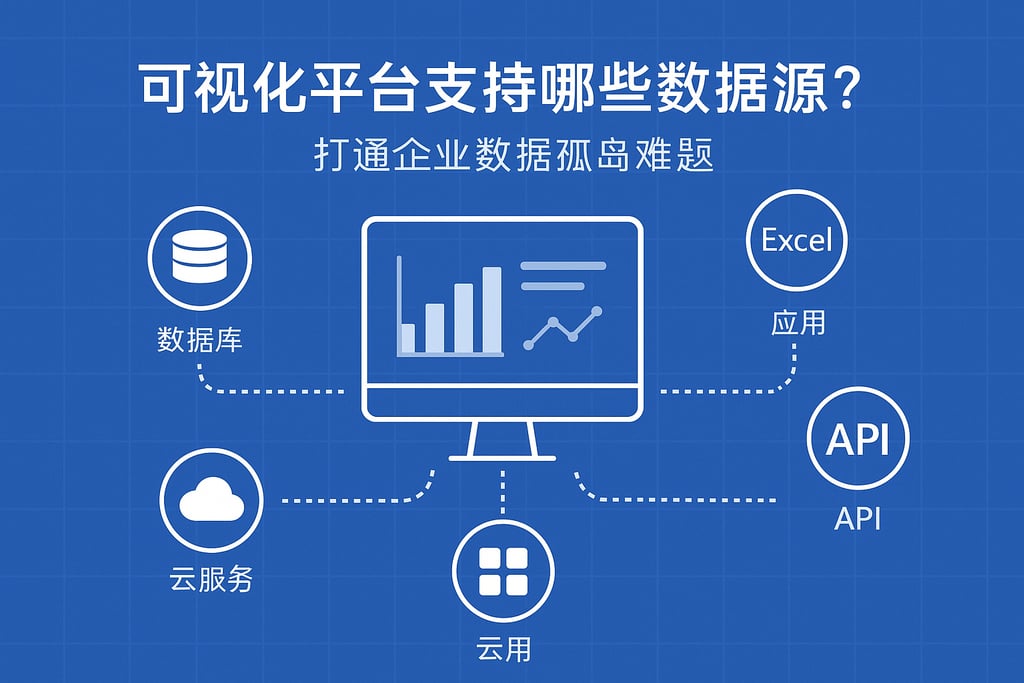 可视化平台支持哪些数据源?

打通企业数据孤岛难题

数据库

Excel

应用

API

API

云服务

云用